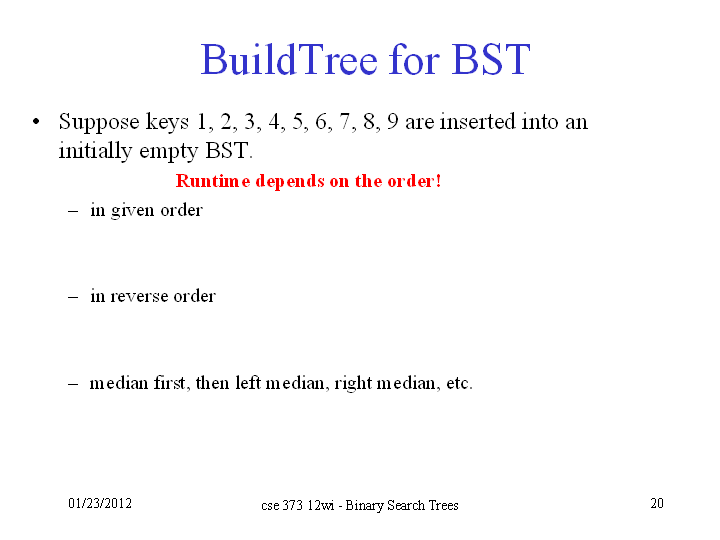 BuildTree for BST

• Suppose keys 1, 2, 3, 4, 5, 6, 7, 8, 9 are inserted into an initially empty BST.

Runtime depends on the order!

– in given order

– in reverse order

– median first, then left median, right median, etc.

01/23/2012

cse 373 12wi - Binary Search Trees

20